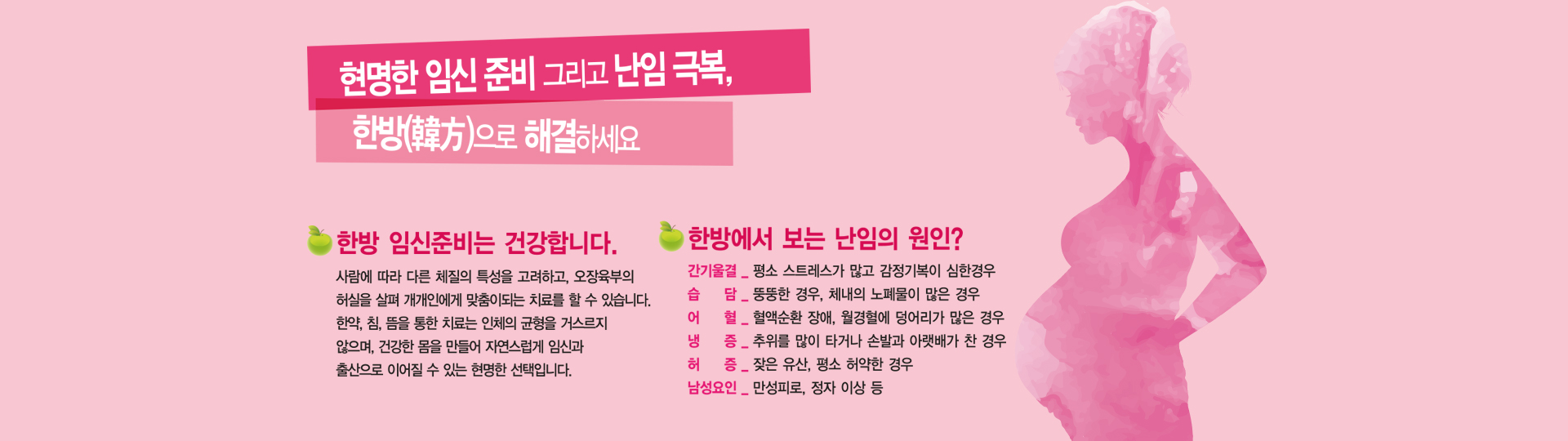 현명한 임신 준비 그리고 난임 극복,
한방(韓方)으로 해결하세요

한방 임신준비는 건강합니다.

사람에 따라 다른 체질의 특성을 고려하고, 오장육부의 허실을 살펴 개개인에게 맞춤이되는 치료를 할 수 있습니다. 한약, 침, 뜸을 통한 치료는 인체의 균형을 거스르지 않으며, 건강한 몸을 만들어 자연스럽게 임신과 출산으로 이어질 수 있는 현명한 선택입니다.

한방에서 보는 난임의 원인?

간기울결 _ 평소 스트레스가 많고 감정기복이 심한경우
습 담 _ 뚱뚱한 경우, 체내의 노폐물이 많은 경우
어 혈 _ 혈액순환 장애, 월경혈에 덩어리가 많은 경우
냉 증 _ 추위를 많이 타거나 손발과 아랫배가 찬 경우
허 증 _ 잦은 유산, 평소 허약한 경우
남성요인 _ 만성피로, 정자 이상 등